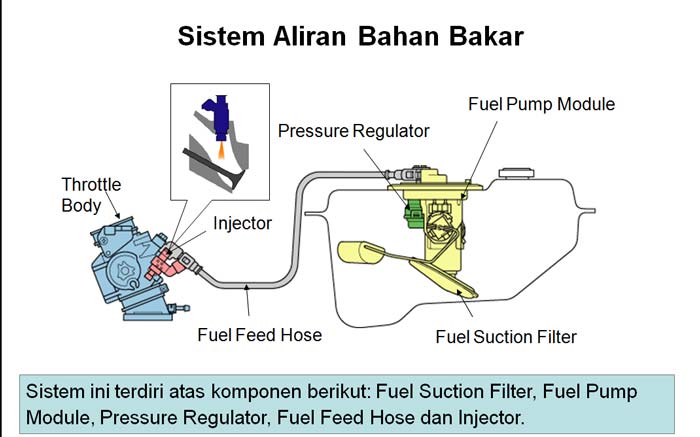 Sistem Aliran Bahan Bakar

Fuel Pump Module

Pressure Regulator

Throttle Body

Injector

Fuel Feed Hose

Fuel Suction Filter

Sistem ini terdiri atas komponen berikut: Fuel Suction Filter, Fuel Pump Module, Pressure Regulator, Fuel Feed Hose dan Injector.